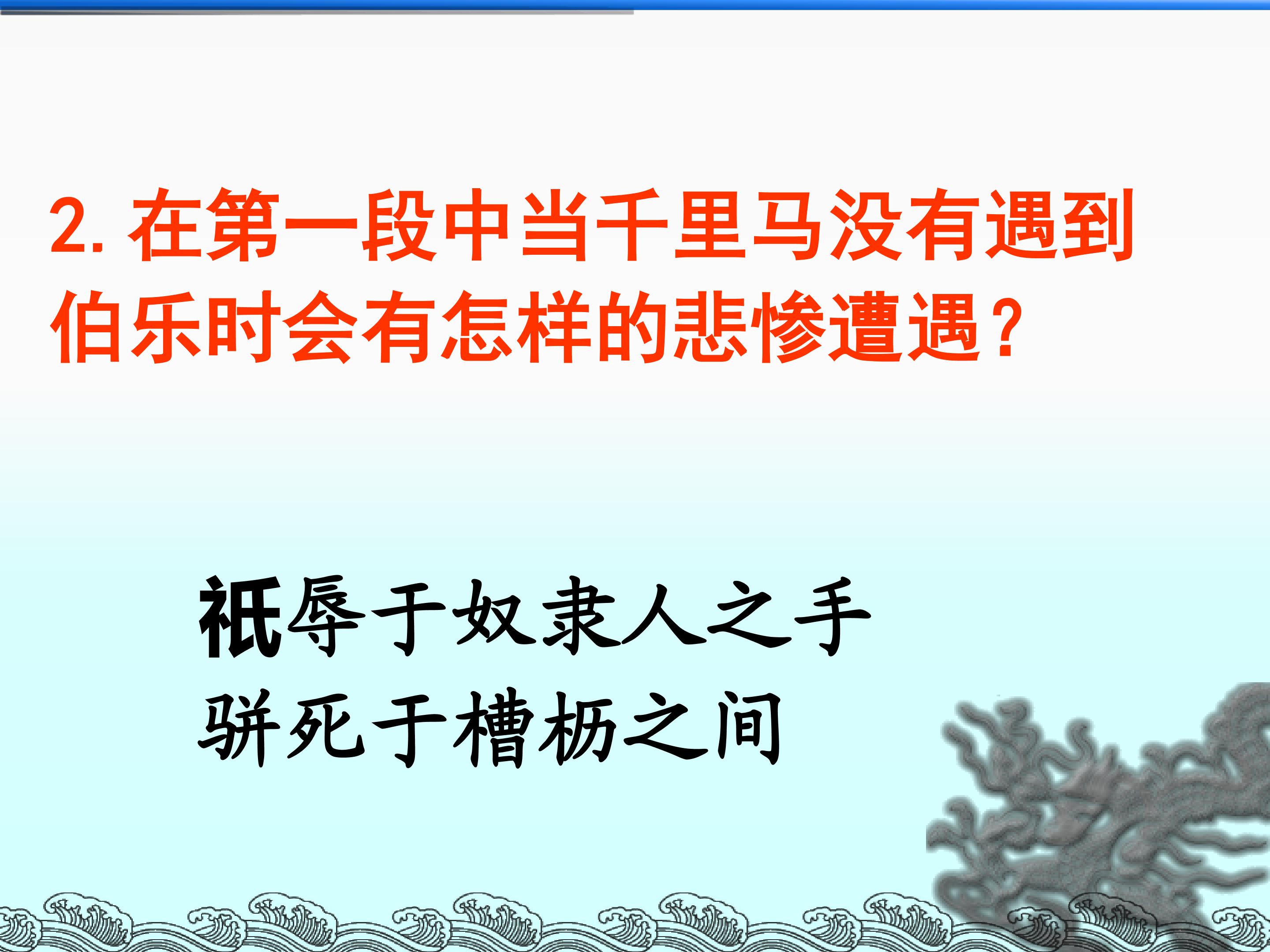 2. 在第一段中当千里马没有遇到伯乐时会有怎样的悲惨遭遇?

祇辱于奴隶人之手
骈死于槽枥之间